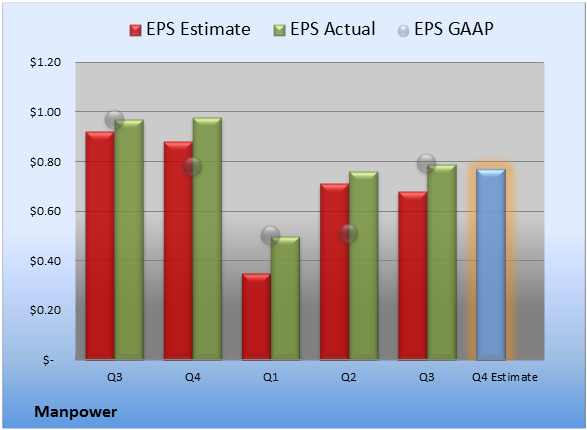 EPS Estimate EPS Actual EPS GAAP

$1.20
$1.00
$0.80
$0.60
$0.40
$0.20
$-

Q3 Q4 Q1 Q2 Q3 Q4 Estimate

Manpower